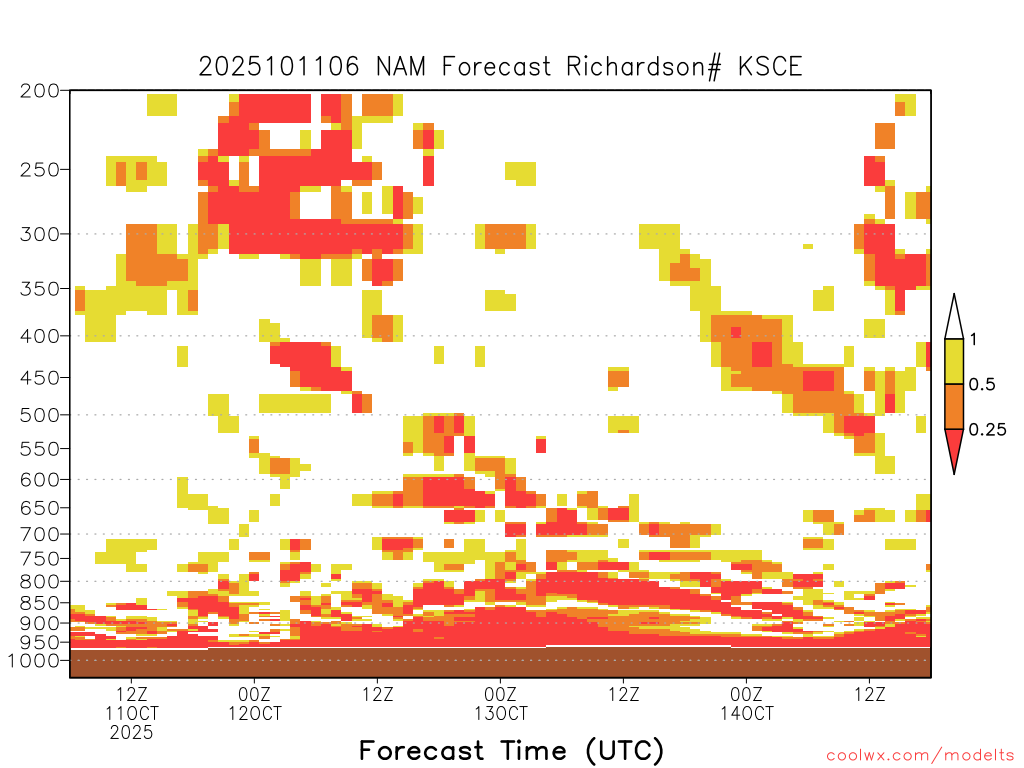 2025101106 NAM Forecast Richardson# KSCE

200
250
300
350
400
450
500
550
600
650
700
750
800
850
900
950
1000

1
0.5
0.25

12Z
11OCT
2025

00Z
12OCT

12Z

00Z
13OCT

12Z

00Z
14OCT

12Z

Forecast Time (UTC)

coolwx.com/modelts